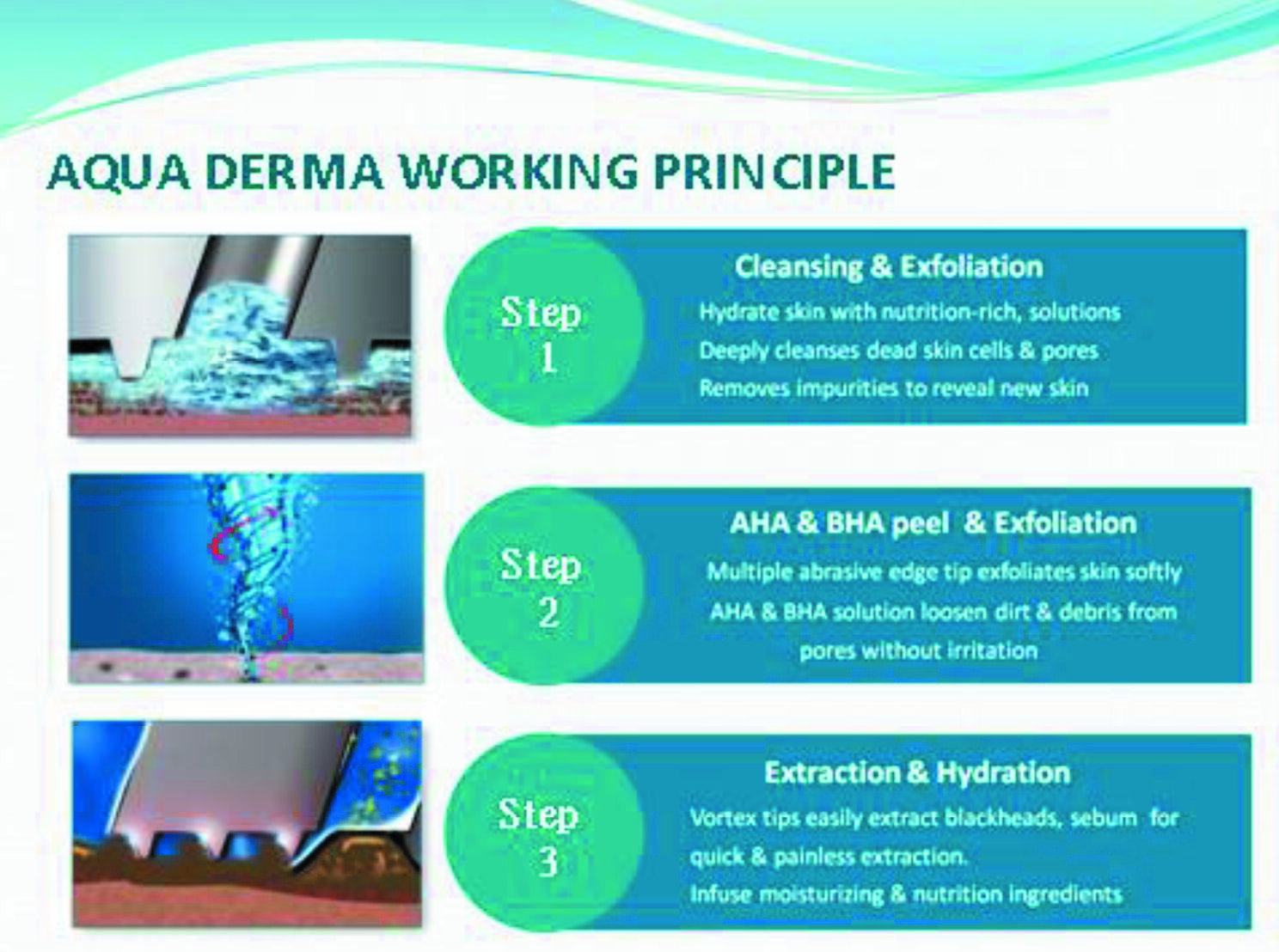 AQUA DERMA WORKING PRINCIPLE

Step 1

Cleansing & Exfoliation

Hydrate skin with nutrition-rich, solutions

Deeply cleanses dead skin cells & pores

Removes impurities to reveal new skin

Step 2

AHA & BHA peel & Exfoliation

Multiple abrasive edge tip exfoliates skin softly

AHA & BHA solution loosen dirt & debris from pores without irritation

Step 3

Extraction & Hydration

Vortex tips easily extract blackheads, sebum for quick & painless extraction.

Infuse moisturizing & nutrition ingredients